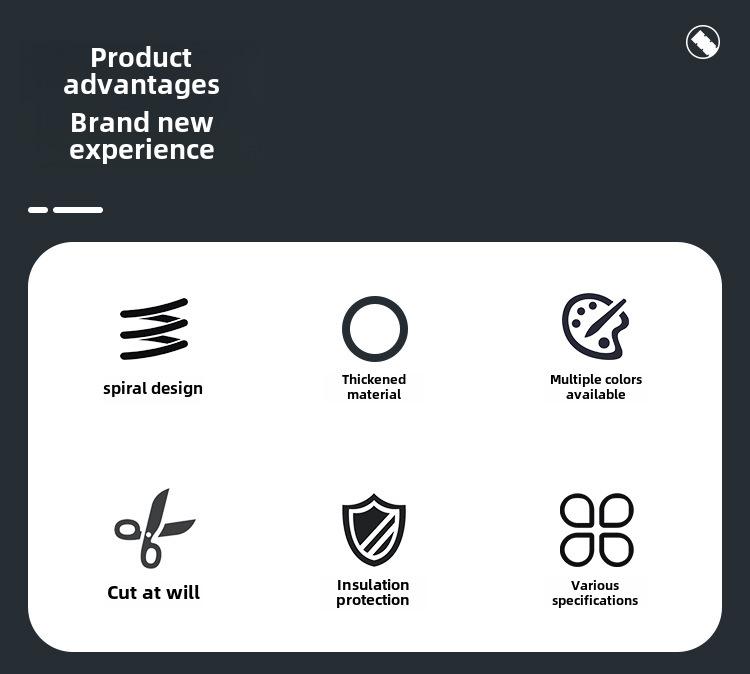 Product advantages
Brand new experience

spiral design

Thickened material

Multiple colors available

Cut at will

Insulation protection

Various specifications